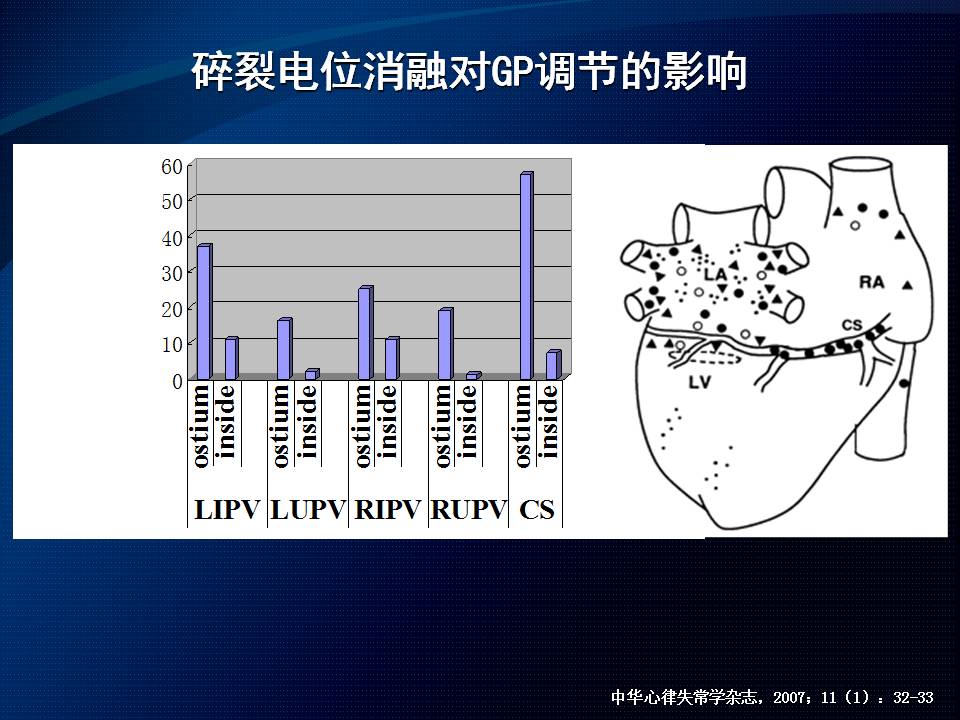 碎裂电位消融对GP调节的影响

60
50
40
30
20
10
0

ostium inside ostium inside ostium inside ostium inside ostium inside

LIPV LUPV RIPV RUPV CS

LA
RA
CS
LV

中华心律失常学杂志，2007；11（1）：32-33